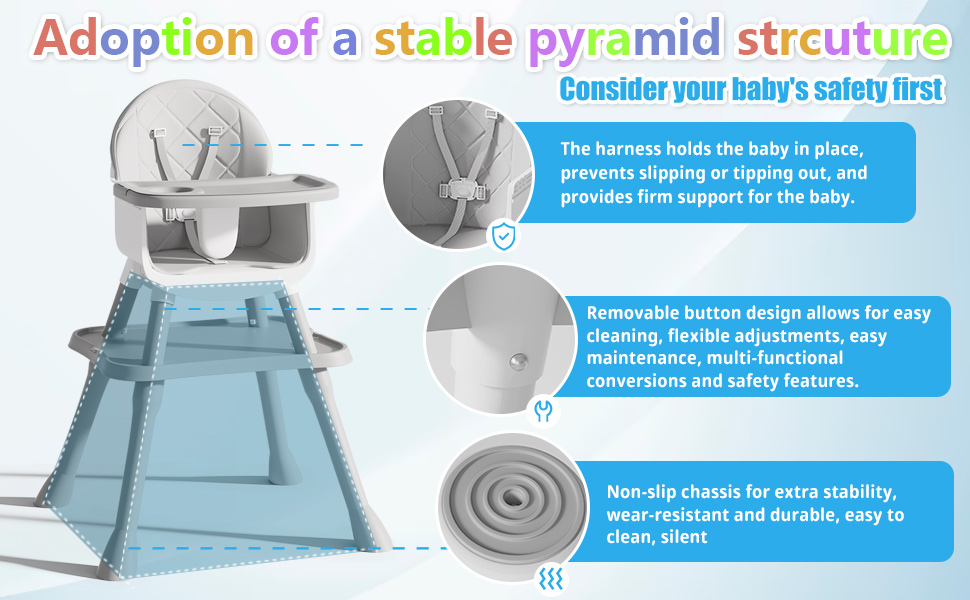 Adoption of a stable pyramid strcuture

Consider your baby's safety first

The harness holds the baby in place, prevents slipping or tipping out, and provides firm support for the baby.

Removable button design allows for easy cleaning, flexible adjustments, easy maintenance, multi-functional conversions and safety features.

Non-slip chassis for extra stability, wear-resistant and durable, easy to clean, silent